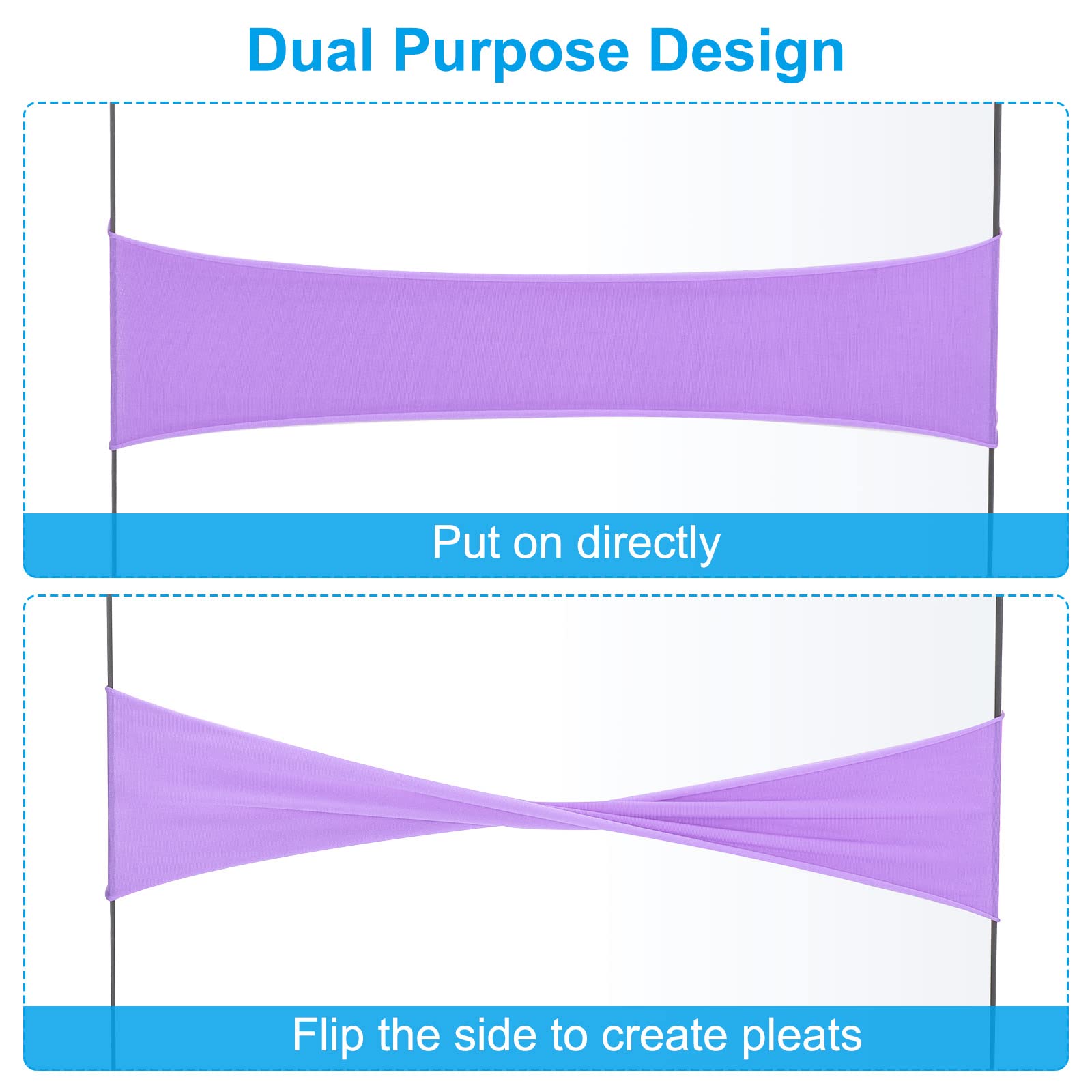 Dual Purpose Design

Put on directly

Flip the side to create pleats